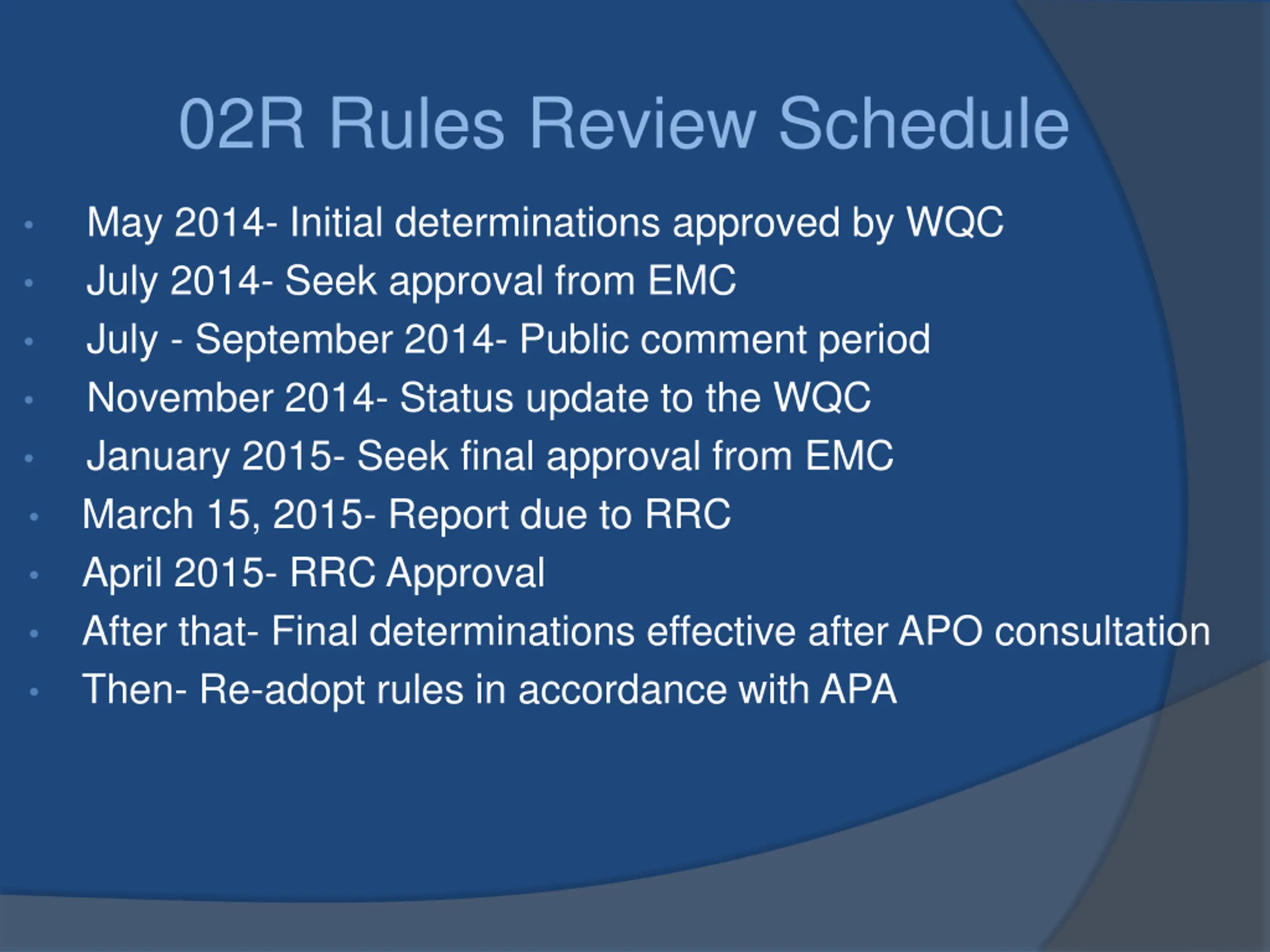 02R Rules Review Schedule

• May 2014- Initial determinations approved by WQC
• July 2014- Seek approval from EMC
• July - September 2014- Public comment period
• November 2014- Status update to the WQC
• January 2015- Seek final approval from EMC
• March 15, 2015- Report due to RRC
• April 2015- RRC Approval
• After that- Final determinations effective after APO consultation
• Then- Re-adopt rules in accordance with APA